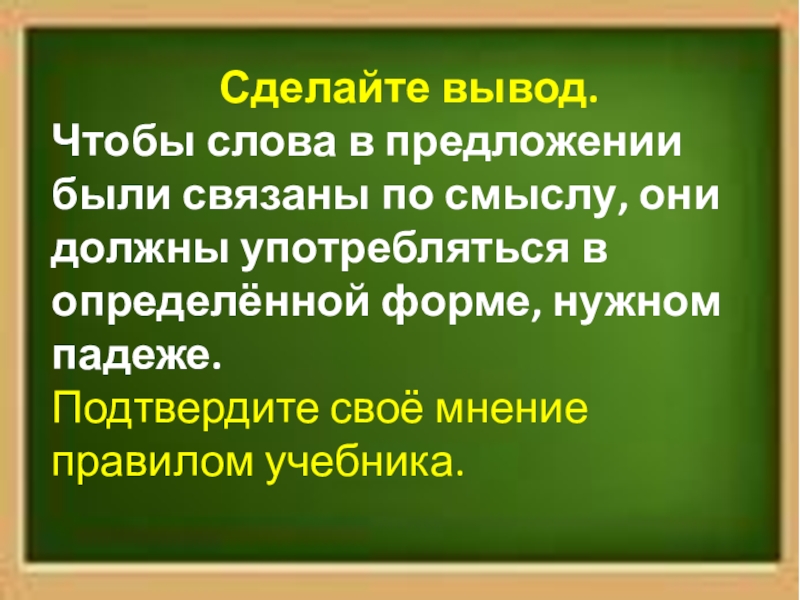 Сделайте вывод.
Чтобы слова в предложении были связаны по смыслу, они должны употребляться в определённой форме, нужном падеже.
Подтвердите своё мнение правилом учебника.